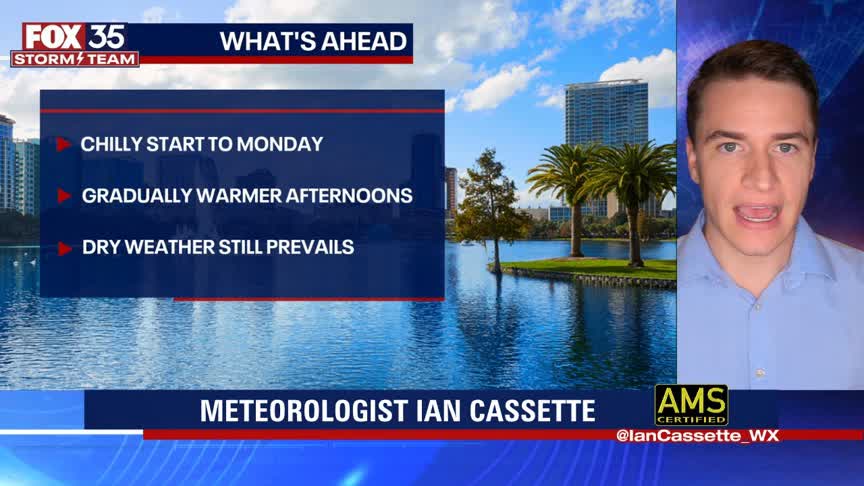 FOX 35 STORM TEAM

WHAT'S AHEAD

CHILLY START TO MONDAY

GRADUALLY WARMER AFTERNOONS

DRY WEATHER STILL PREVAILS

METEOROLOGIST IAN CASSETTE

AMS CERTIFIED

@IanCassette_WX